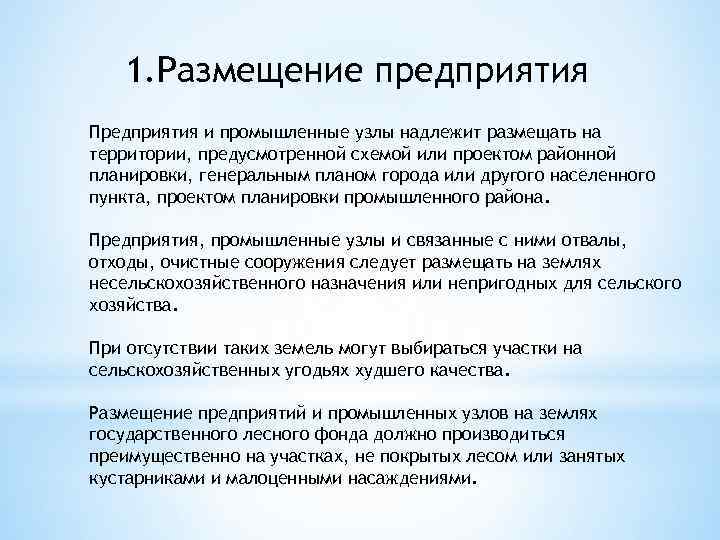 1.Размещение предприятия

Предприятия и промышленные узлы надлежит размещать на территории, предусмотренной схемой или проектом районной планировки, генеральным планом города или другого населенного пункта, проектом планировки промышленного района.

Предприятия, промышленные узлы и связанные с ними отвалы, отходы, очистные сооружения следует размещать на землях несельскохозяйственного назначения или непригодных для сельского хозяйства.

При отсутствии таких земель могут выбираться участки на сельскохозяйственных угодьях худшего качества.

Размещение предприятий и промышленных узлов на землях государственного лесного фонда должно производиться преимущественно на участках, не покрытых лесом или занятых кустарниками и малоценными насаждениями.